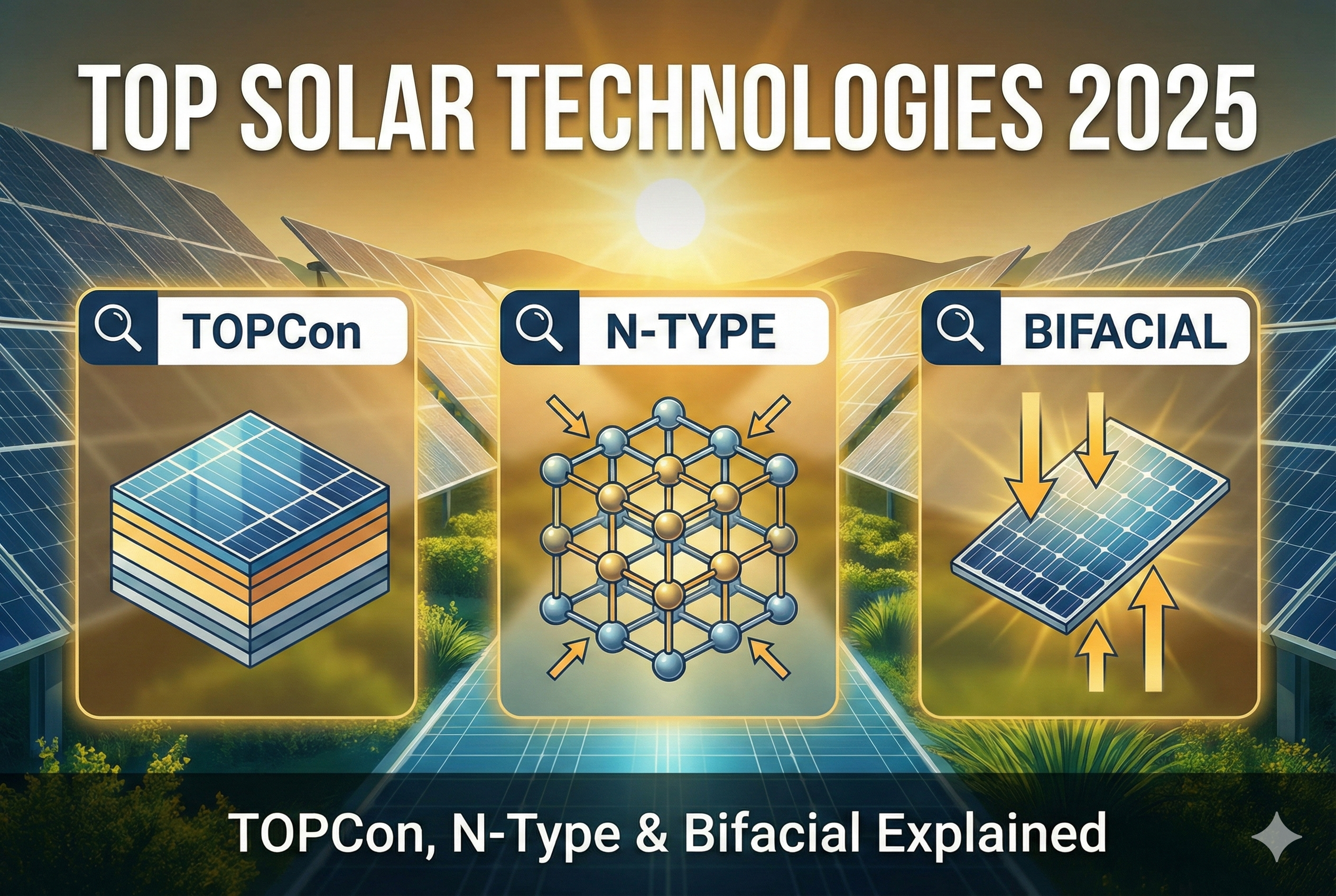 TOP SOLAR TECHNOLOGIES 2025

TOPCon

N-TYPE

BIFACIAL

TOPCon, N-Type & Bifacial Explained